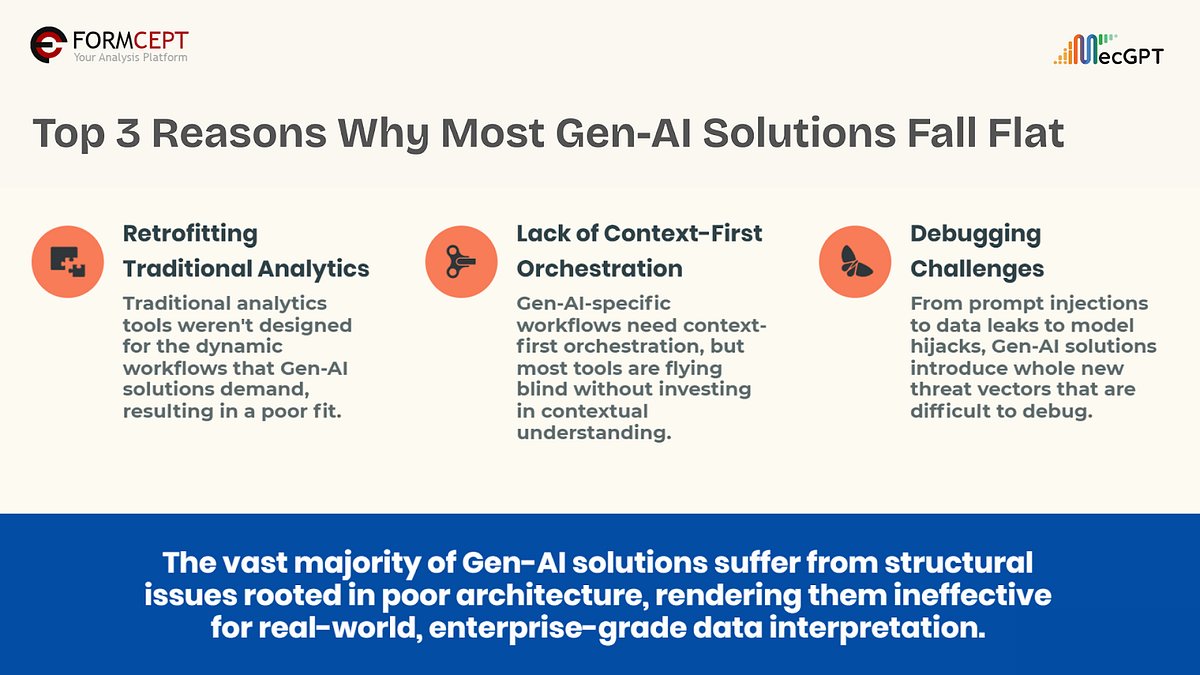 FORMCEPT
Your Analysis Platform

MecGPT

Top 3 Reasons Why Most Gen-AI Solutions Fall Flat

Retrofitting Traditional Analytics

Traditional analytics tools weren't designed for the dynamic workflows that Gen-AI solutions demand, resulting in a poor fit.

Lack of Context-First Orchestration

Gen-AI-specific workflows need context-first orchestration, but most tools are flying blind without investing in contextual understanding.

Debugging Challenges

From prompt injections to data leaks to model hijacks, Gen-AI solutions introduce whole new threat vectors that are difficult to debug.

The vast majority of Gen-AI solutions suffer from structural issues rooted in poor architecture, rendering them ineffective for real-world, enterprise-grade data interpretation.